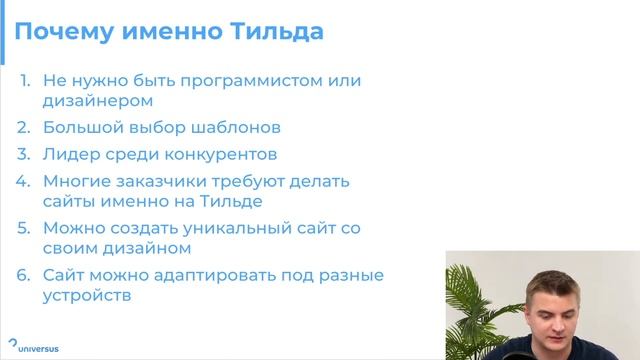 Почему именно Тильда

1. Не нужно быть программистом или дизайнером
2. Большой выбор шаблонов
3. Лидер среди конкурентов
4. Многие заказчики требуют делать сайты именно на Тильде
5. Можно создать уникальный сайт со своим дизайном
6. Сайт можно адаптировать под разные устройств

universus